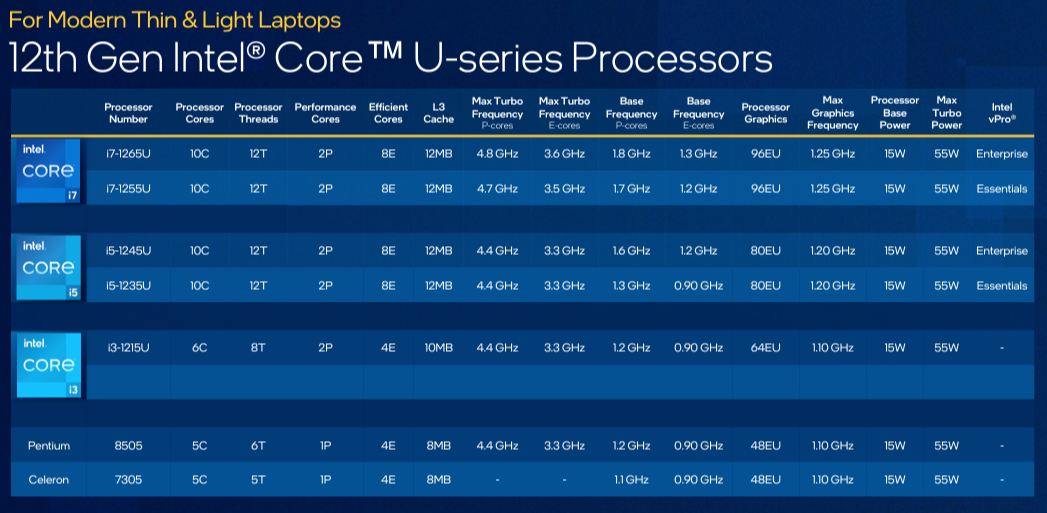 For Modern Thin & Light Laptops

12th Gen Intel® Core™ U-series Processors

| | Processor Number | Processor Cores | Processor Threads | Performance Cores | Efficient Cores | L3 Cache | Max Turbo Frequency P-cores | Max Turbo Frequency E-cores | Base Frequency P-cores | Base Frequency E-cores | Processor Graphics | Max Graphics Frequency | Processor Base Power | Max Turbo Power | Intel vPro® |
|---|---|---|---|---|---|---|---|---|---|---|---|---|---|---|---|
| intel CORE i7 | i7-1265U | 10C | 12T | 2P | 8E | 12MB | 4.8 GHz | 3.6 GHz | 1.8 GHz | 1.3 GHz | 96EU | 1.25 GHz | 15W | 55W | Enterprise |
| | i7-1255U | 10C | 12T | 2P | 8E | 12MB | 4.7 GHz | 3.5 GHz | 1.7 GHz | 1.2 GHz | 96EU | 1.25 GHz | 15W | 55W | Essentials |
| intel CORE i5 | i5-1245U | 10C | 12T | 2P | 8E | 12MB | 4.4 GHz | 3.3 GHz | 1.6 GHz | 1.2 GHz | 80EU | 1.20 GHz | 15W | 55W | Enterprise |
| | i5-1235U | 10C | 12T | 2P | 8E | 12MB | 4.4 GHz | 3.3 GHz | 1.3 GHz | 0.90 GHz | 80EU | 1.20 GHz | 15W | 55W | Essentials |
| intel CORE i3 | i3-1215U | 6C | 8T | 2P | 4E | 10MB | 4.4 GHz | 3.3 GHz | 1.2 GHz | 0.90 GHz | 64EU | 1.10 GHz | 15W | 55W | - |
| Pentium | 8505 | 5C | 6T | 1P | 4E | 8MB | 4.4 GHz | 3.3 GHz | 1.2 GHz | 0.90 GHz | 48EU | 1.10 GHz | 15W | 55W | - |
| Celeron | 7305 | 5C | 5T | 1P | 4E | 8MB | - | - | 1.1 GHz | 0.90 GHz | 48EU | 1.10 GHz | 15W | 55W | - |